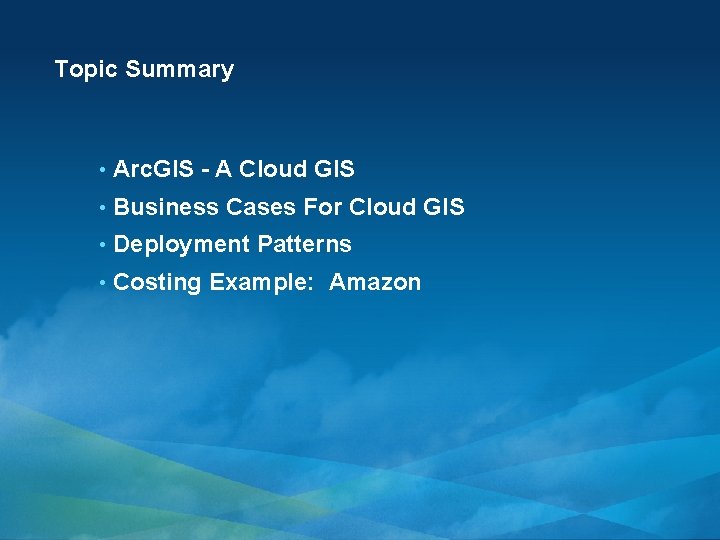 Topic Summary

• ArcGIS - A Cloud GIS
• Business Cases For Cloud GIS
• Deployment Patterns
• Costing Example: Amazon